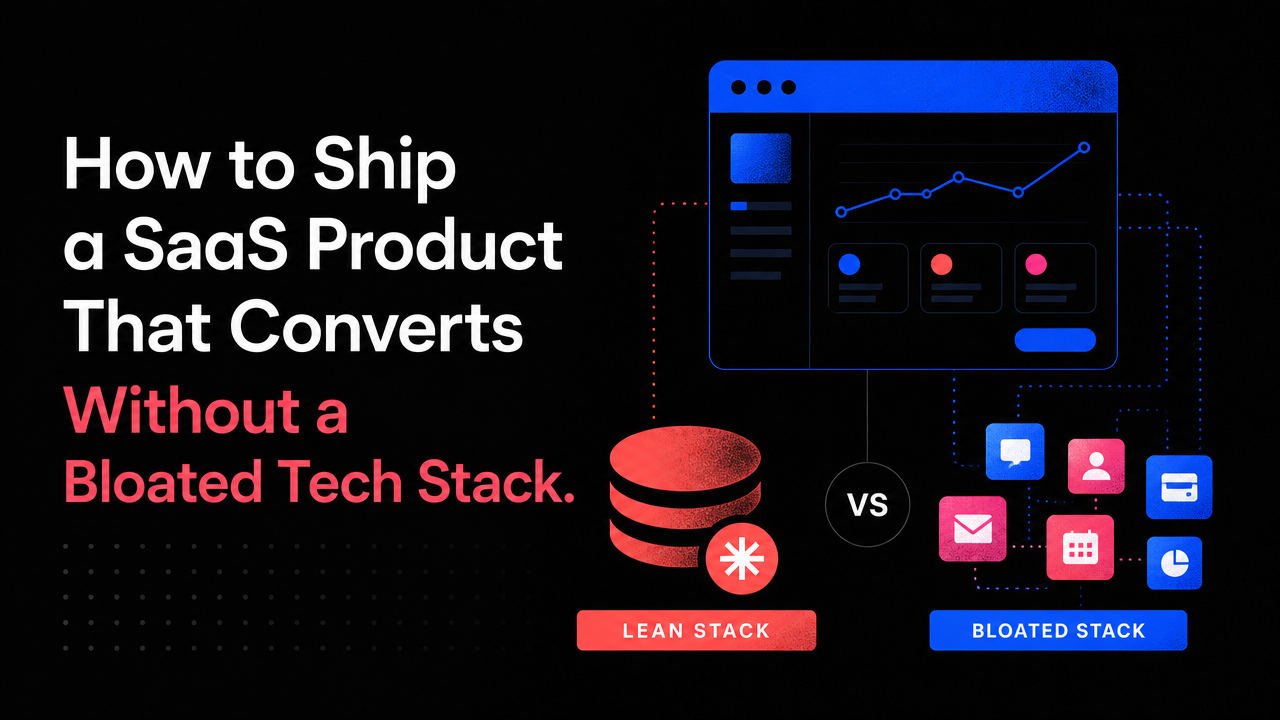 How to Ship a SaaS Product That Converts Without a Bloated Tech Stack.

VS

LEAN STACK

BLOATED STACK